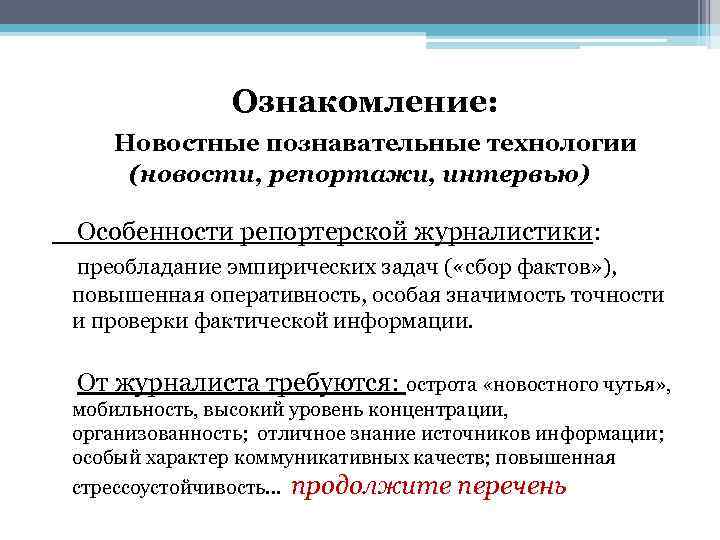 Ознакомление:

Новостные познавательные технологии (новости, репортажи, интервью)

Особенности репортерской журналистики:

преобладание эмпирических задач («сбор фактов»), повышенная оперативность, особая значимость точности и проверки фактической информации.

От журналиста требуются: острота «новостного чутья», мобильность, высокий уровень концентрации, организованность; отличное знание источников информации; особый характер коммуникативных качеств; повышенная стрессоустойчивость... продолжите перечень